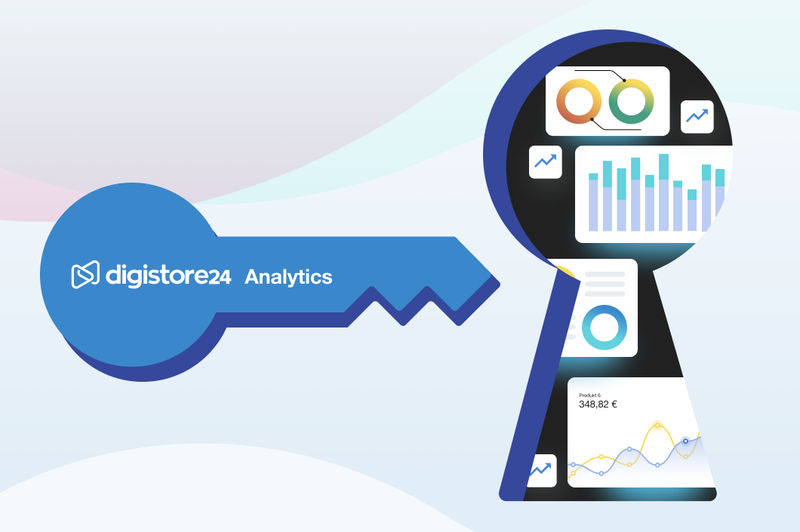 digistore24 Analytics

Produkt 6
348,82 €